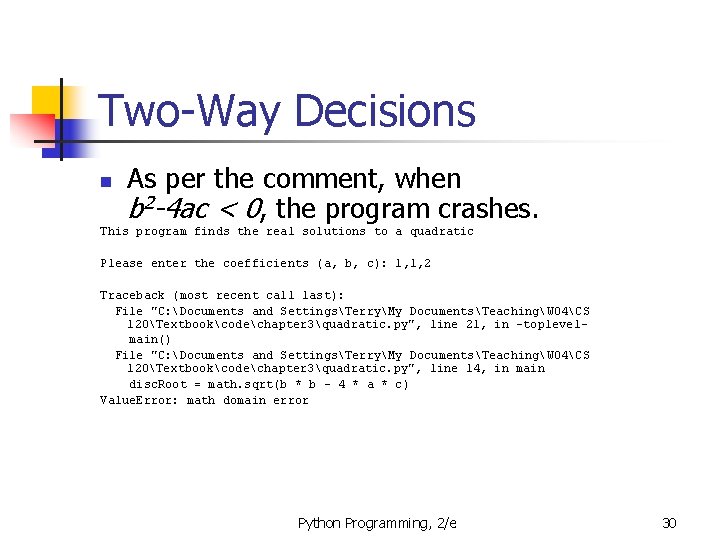 Two-Way Decisions

As per the comment, when $b^2-4ac < 0$, the program crashes.

This program finds the real solutions to a quadratic

Please enter the coefficients (a, b, c): 1,1,2

Traceback (most recent call last):
  File "C:\Documents and Settings\Terry\My Documents\Teaching\W04\CS 120\Textbook\code\chapter3\quadratic.py", line 21, in -toplevel-
    main()
  File "C:\Documents and Settings\Terry\My Documents\Teaching\W04\CS 120\Textbook\code\chapter3\quadratic.py", line 14, in main
    discRoot = math.sqrt(b * b - 4 * a * c)
ValueError: math domain error

Python Programming, 2/e

30